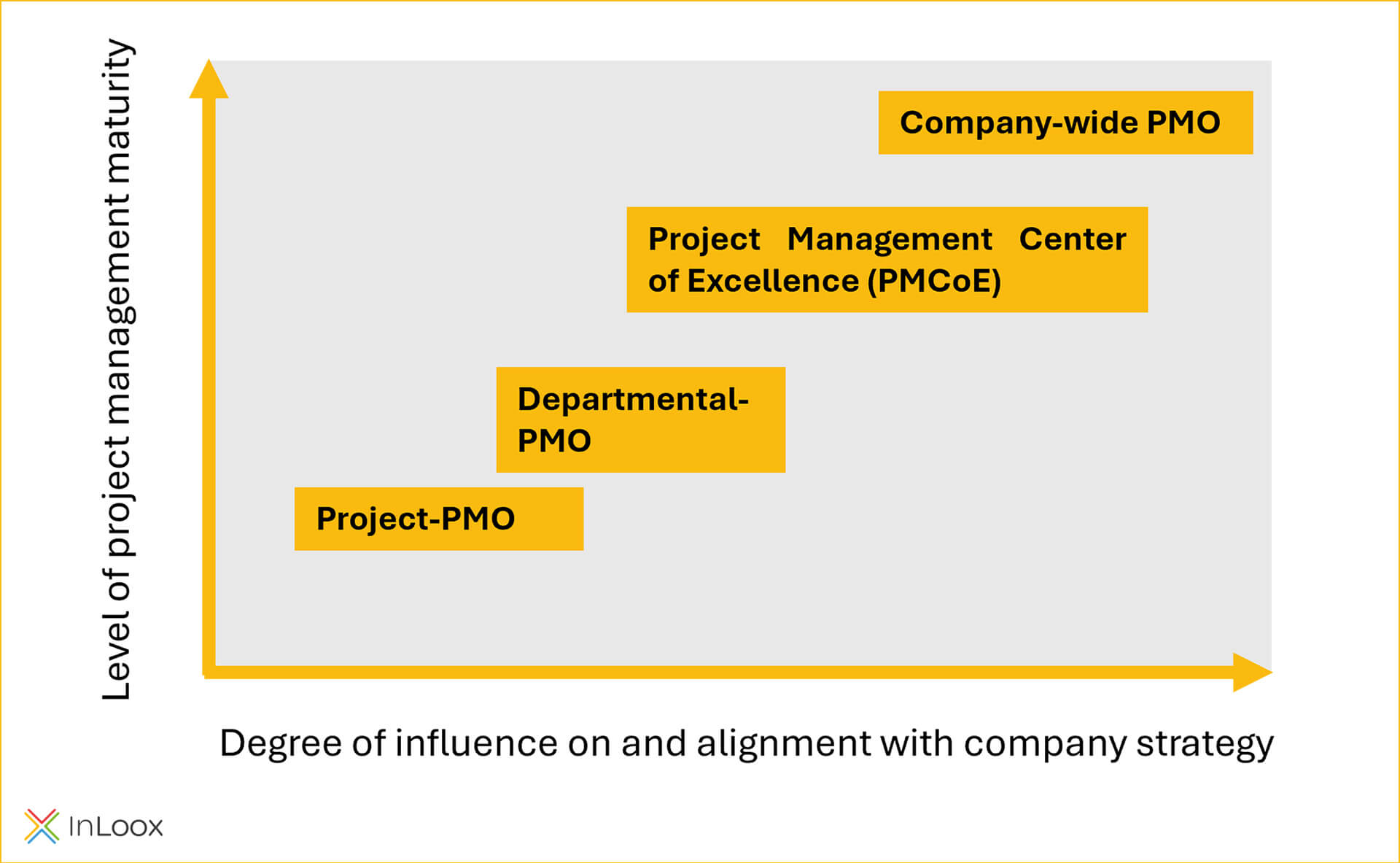 Level of project management maturity

Company-wide PMO

Project Management Center of Excellence (PMCoE)

Departmental-PMO

Project-PMO

Degree of influence on and alignment with company strategy

InLoox